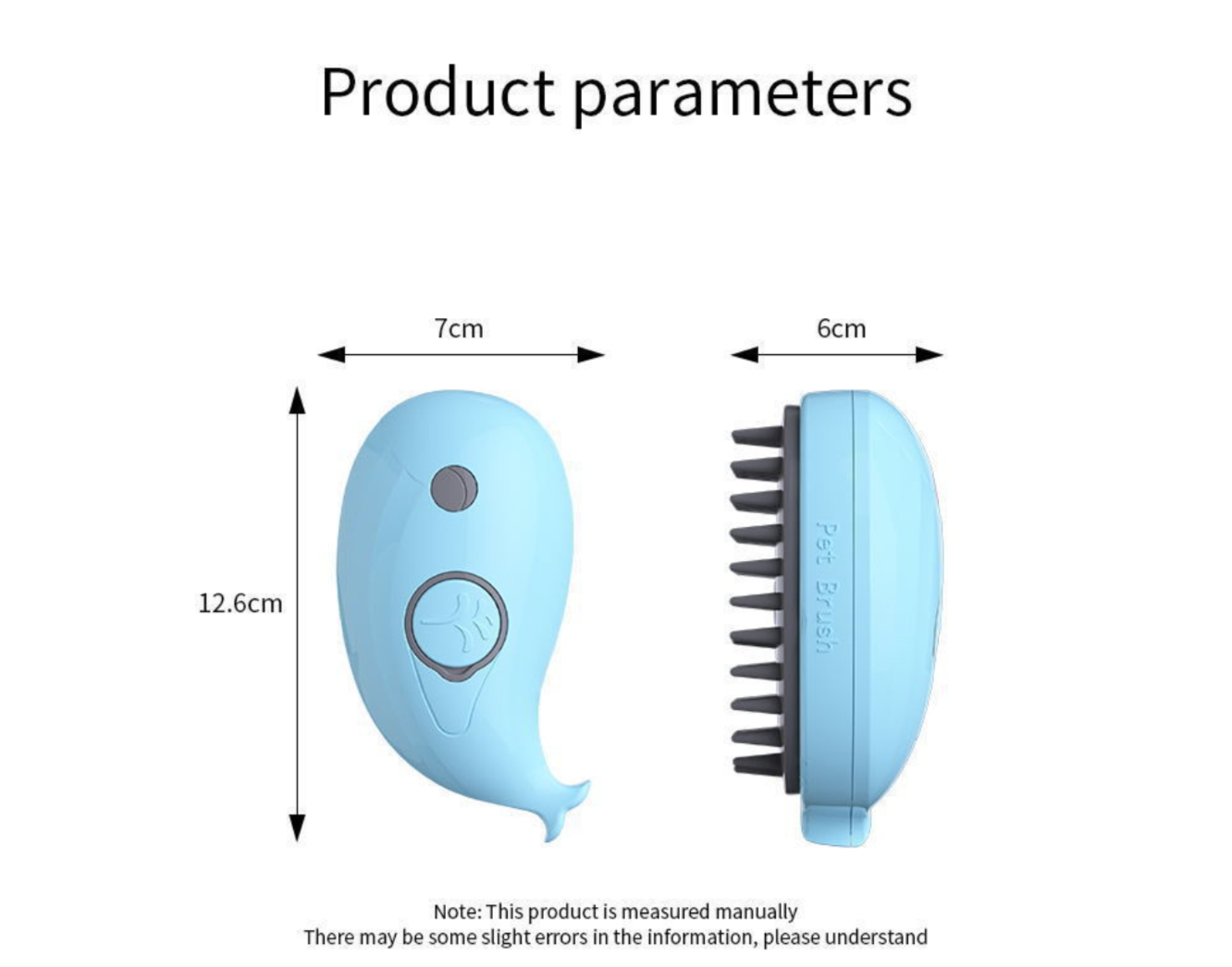 Product parameters

7cm

6cm

12.6cm

Pet Brush

Note: This product is measured manually
There may be some slight errors in the information, please understand